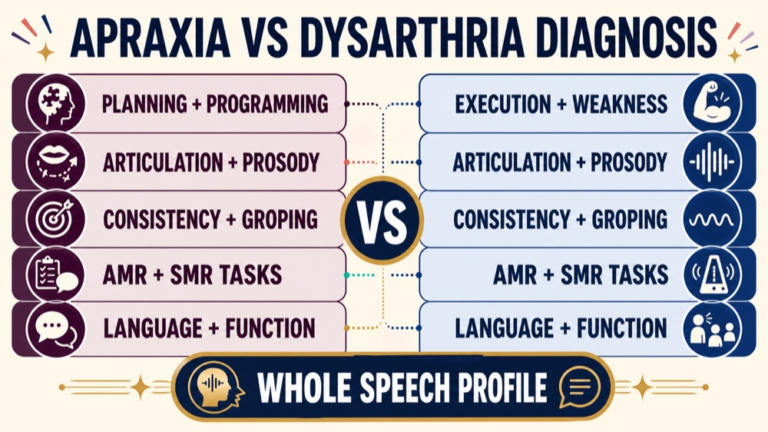 APRAXIA VS DYSARTHRIA DIAGNOSIS

PLANNING + PROGRAMMING

ARTICULATION + PROSODY

CONSISTENCY + GROPING

AMR + SMR TASKS

LANGUAGE + FUNCTION

VS

EXECUTION + WEAKNESS

ARTICULATION + PROSODY

CONSISTENCY + GROPING

AMR + SMR TASKS

LANGUAGE + FUNCTION

WHOLE SPEECH PROFILE